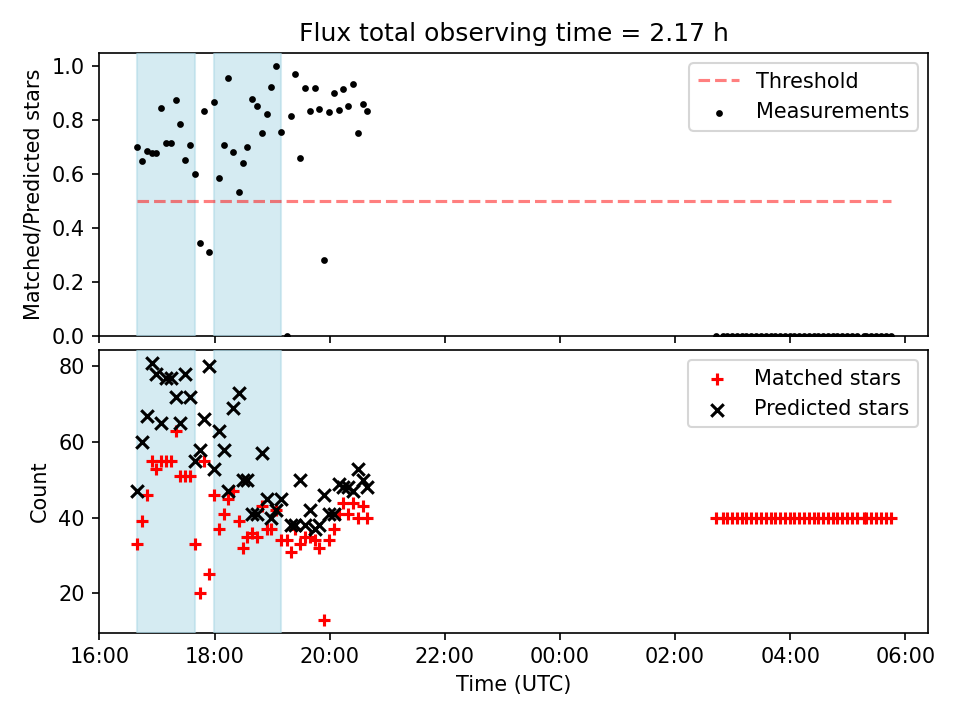 Flux total observing time = 2.17 h

Matched/Predicted stars

1.0
0.8
0.6
0.4
0.2
0.0

Threshold
Measurements

Count

80
60
40
20

Matched stars
Predicted stars

16:00
18:00
20:00
22:00
00:00
02:00
04:00
06:00

Time (UTC)